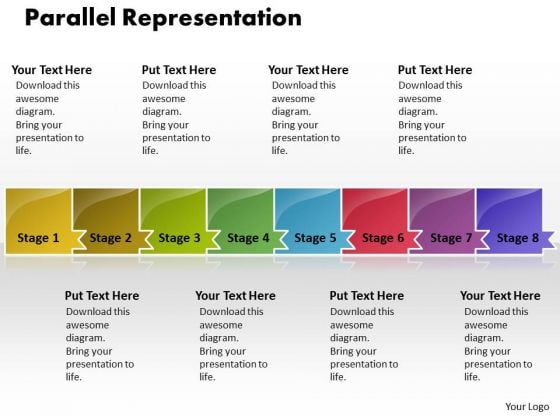 Parallel Representation

Your Text Here
Download this awesome diagram. Bring your presentation to life.

Put Text Here
Download this awesome diagram. Bring your presentation to life.

Your Text Here
Download this awesome diagram. Bring your presentation to life.

Put Text Here
Download this awesome diagram. Bring your presentation to life.

Stage 1 Stage 2 Stage 3 Stage 4 Stage 5 Stage 6 Stage 7 Stage 8

Put Text Here
Download this awesome diagram. Bring your presentation to life.

Your Text Here
Download this awesome diagram. Bring your presentation to life.

Put Text Here
Download this awesome diagram. Bring your presentation to life.

Your Text Here
Download this awesome diagram. Bring your presentation to life.

Your Logo